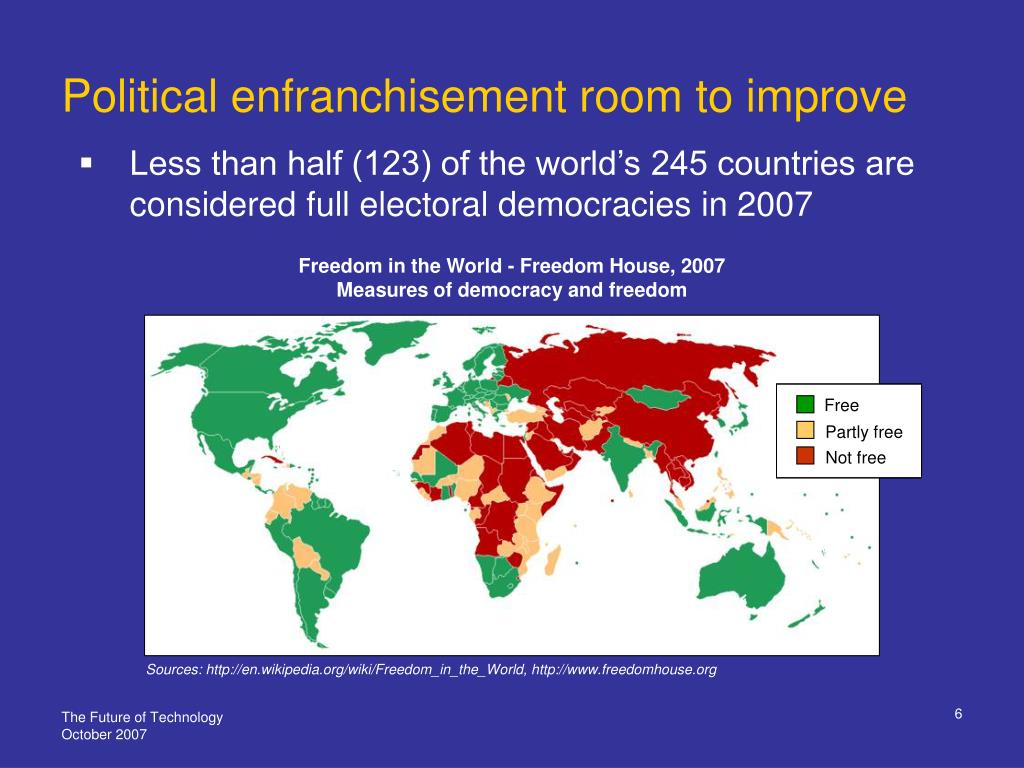 Political enfranchisement room to improve

▪ Less than half (123) of the world's 245 countries are considered full electoral democracies in 2007

Freedom in the World - Freedom House, 2007
Measures of democracy and freedom

Free
Partly free
Not free

Sources: http://en.wikipedia.org/wiki/Freedom_in_the_World, http://www.freedomhouse.org

The Future of Technology
October 2007

6